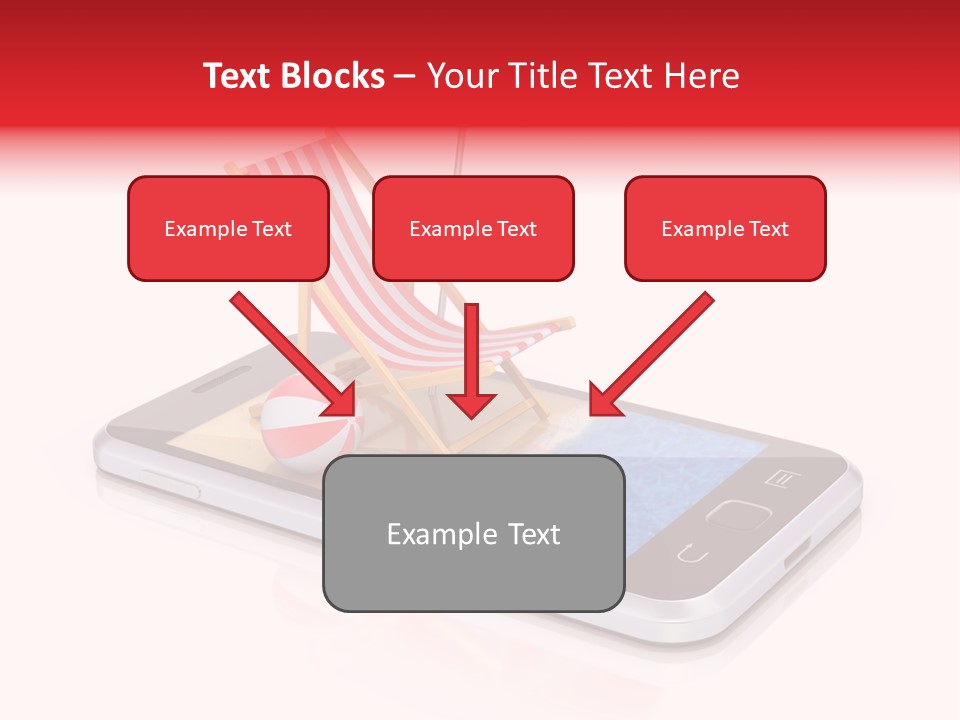 Text Blocks – Your Title Text Here

Example Text

Example Text

Example Text

Example Text